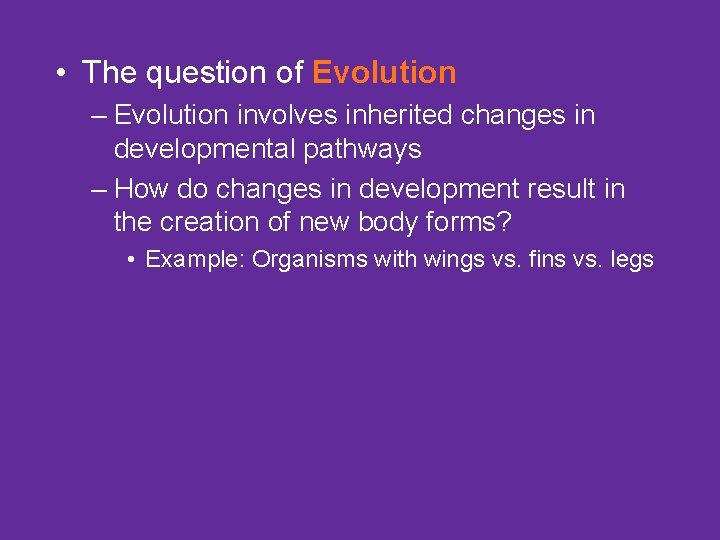 • The question of Evolution

– Evolution involves inherited changes in developmental pathways

– How do changes in development result in the creation of new body forms?

• Example: Organisms with wings vs. fins vs. legs